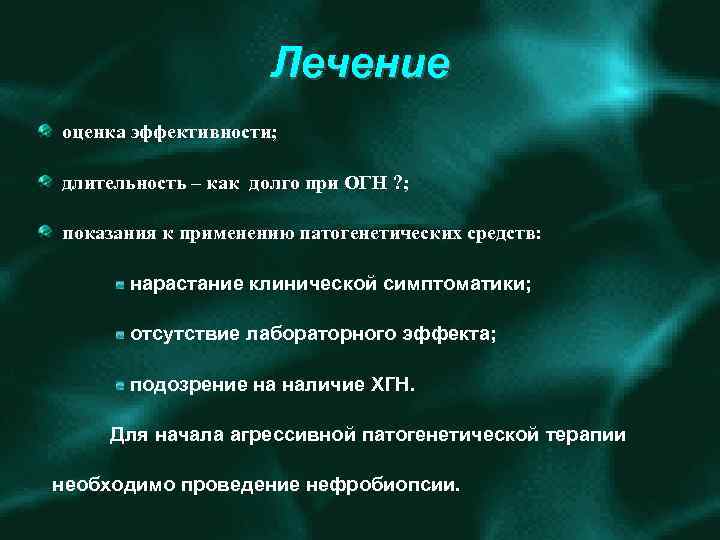 Лечение

оценка эффективности;

длительность – как долго при ОГН ?;

показания к применению патогенетических средств:

нарастание клинической симптоматики;

отсутствие лабораторного эффекта;

подозрение на наличие ХГН.

Для начала агрессивной патогенетической терапии необходимо проведение нефробиопсии.